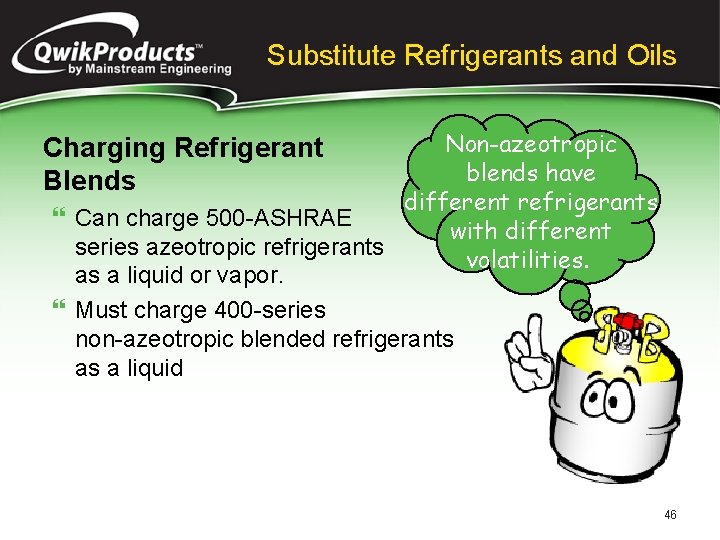 QwikProducts™
by Mainstream Engineering

Substitute Refrigerants and Oils

Charging Refrigerant Blends

❝ Can charge 500-ASHRAE series azeotropic refrigerants as a liquid or vapor.

❝ Must charge 400-series non-azeotropic blended refrigerants as a liquid

Non-azeotropic blends have different refrigerants with different volatilities.

46